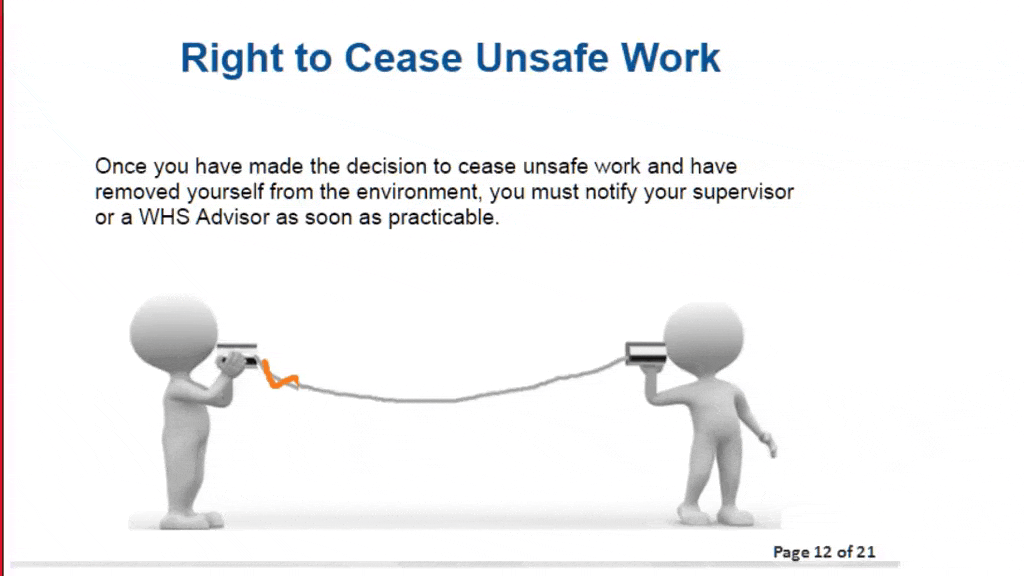 Right to Cease Unsafe Work

Once you have made the decision to cease unsafe work and have removed yourself from the environment, you must notify your supervisor or a WHS Advisor as soon as practicable.

Page 12 of 21